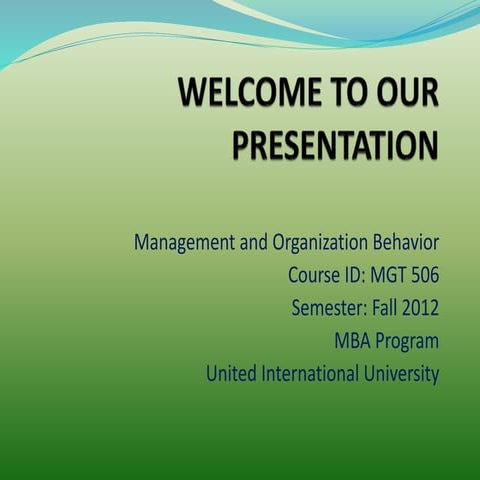 WELCOME TO OUR PRESENTATION

Management and Organization Behavior
Course ID: MGT 506
Semester: Fall 2012
MBA Program
United International University